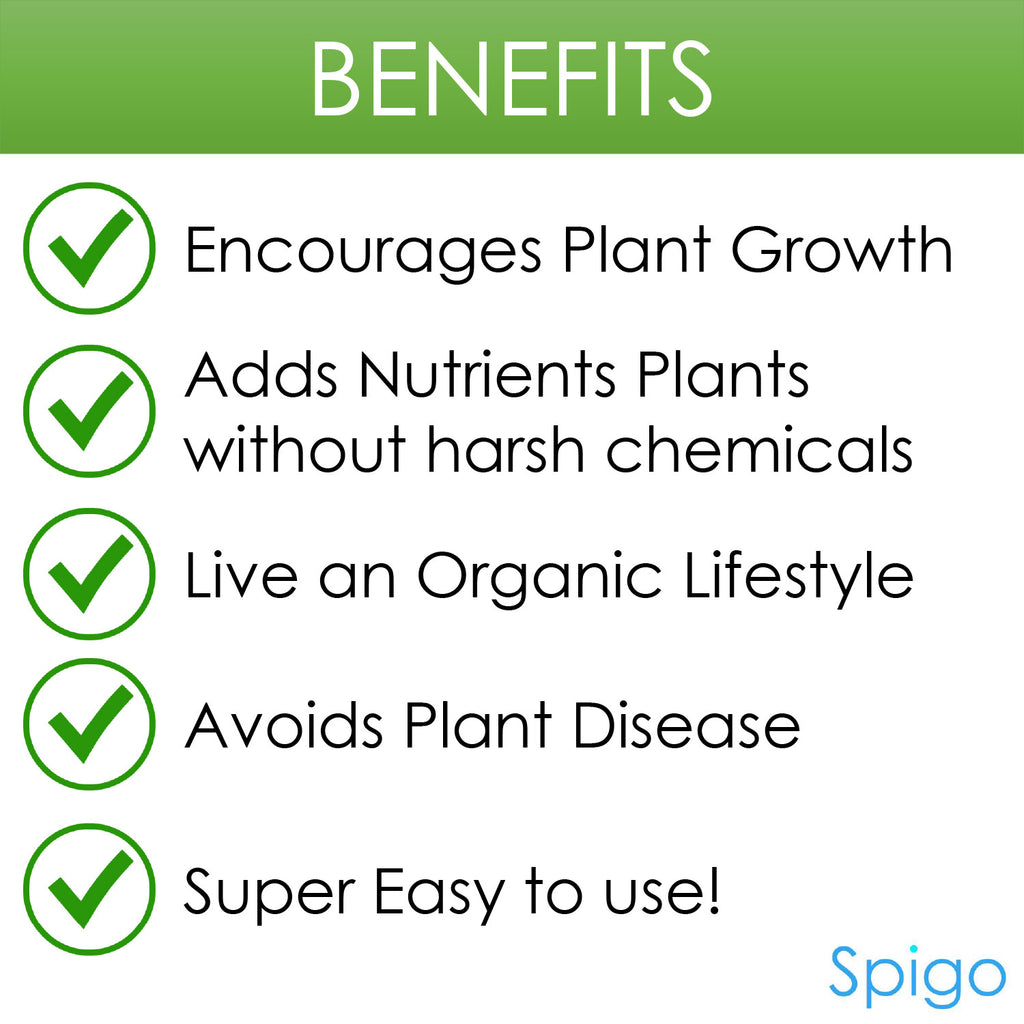 BENEFITS

Encourages Plant Growth

Adds Nutrients Plants without harsh chemicals

Live an Organic Lifestyle

Avoids Plant Disease

Super Easy to use!

Spigo